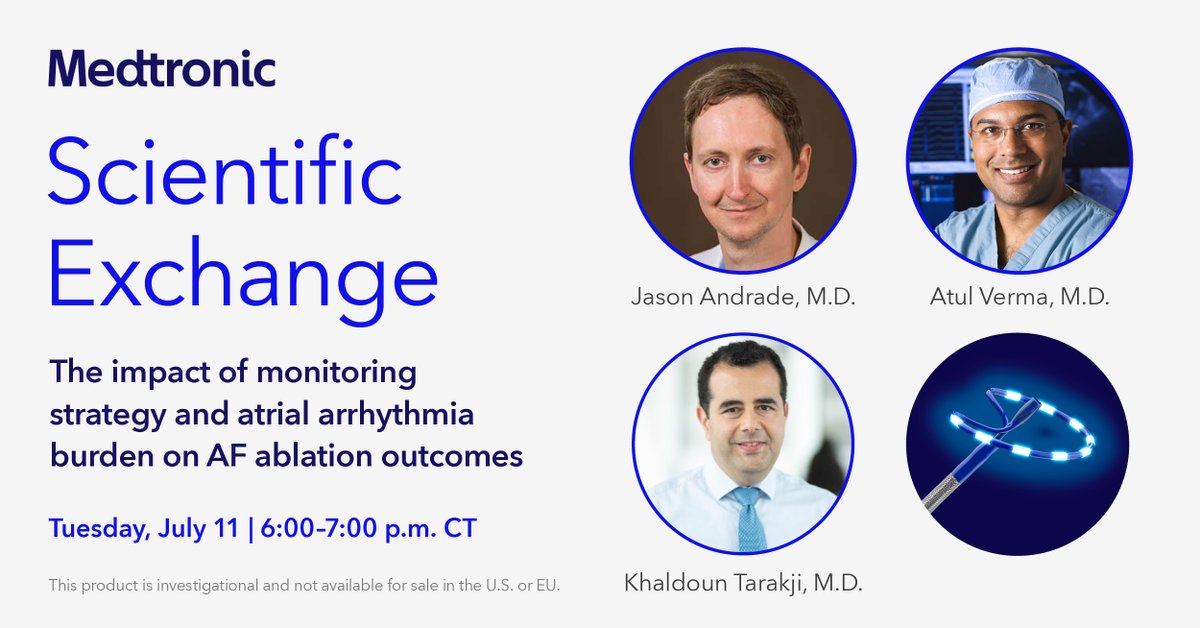 Medtronic

Scientific Exchange

The impact of monitoring strategy and atrial arrhythmia burden on AF ablation outcomes

Tuesday, July 11 | 6:00–7:00 p.m. CT

This product is investigational and not available for sale in the U.S. or EU.

Jason Andrade, M.D.

Atul Verma, M.D.

Khaldoun Tarakji, M.D.